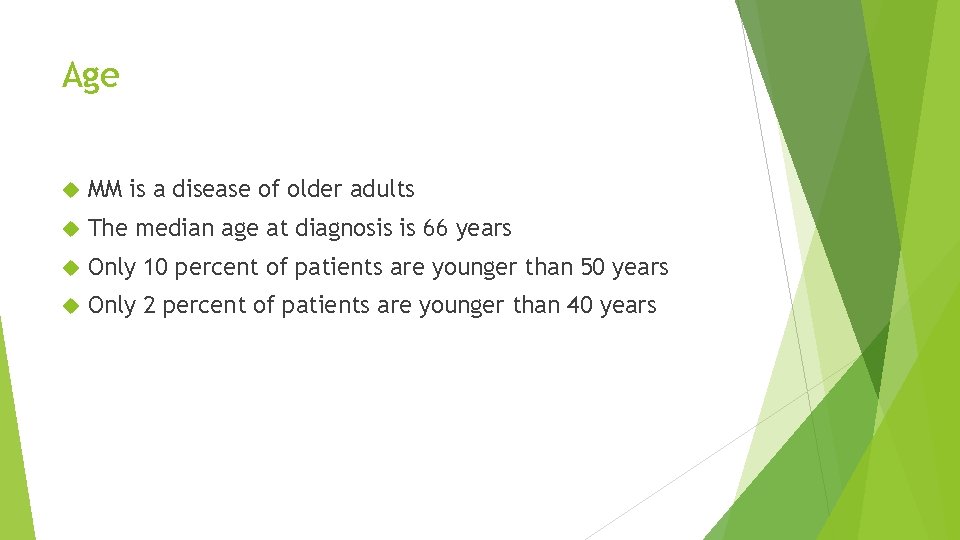 Age

MM is a disease of older adults

The median age at diagnosis is 66 years

Only 10 percent of patients are younger than 50 years

Only 2 percent of patients are younger than 40 years